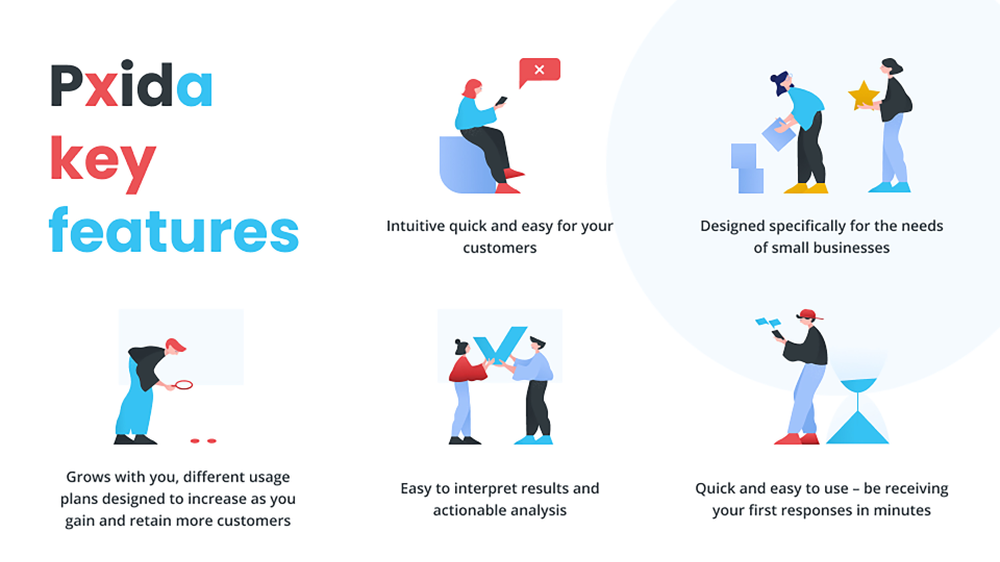 Pxida key features

Intuitive quick and easy for your customers

Designed specifically for the needs of small businesses

Grows with you, different usage plans designed to increase as you gain and retain more customers

Easy to interpret results and actionable analysis

Quick and easy to use – be receiving your first responses in minutes